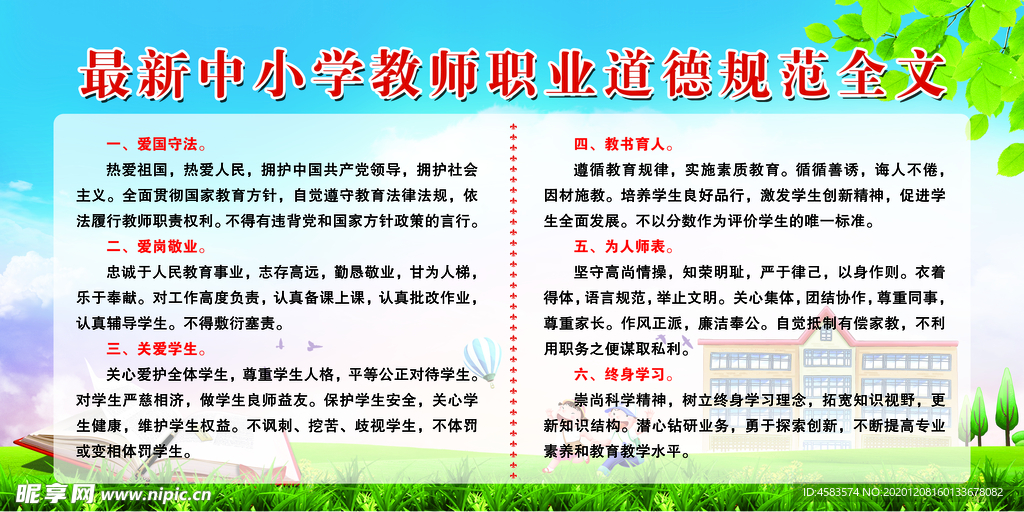 最新中小学教师职业道德规范全文

一、爱国守法。

热爱祖国，热爱人民，拥护中国共产党领导，拥护社会主义。全面贯彻国家教育方针，自觉遵守教育法律法规，依法履行教师职责权利。不得有违背党和国家方针政策的言行。

二、爱岗敬业。

忠诚于人民教育事业，志存高远，勤恳敬业，甘为人梯，乐于奉献。对工作高度负责，认真备课上课，认真批改作业，认真辅导学生。不得敷衍塞责。

三、关爱学生。

关心爱护全体学生，尊重学生人格，平等公正对待学生。对学生严慈相济，做学生良师益友。保护学生安全，关心学生健康，维护学生权益。不讽刺、挖苦、歧视学生，不体罚或变相体罚学生。

四、教书育人。

遵循教育规律，实施素质教育。循循善诱，诲人不倦，因材施教。培养学生良好品行，激发学生创新精神，促进学生全面发展。不以分数作为评价学生的唯一标准。

五、为人师表。

坚守高尚情操，知荣明耻，严于律己，以身作则。衣着得体，语言规范，举止文明。关心集体，团结协作，尊重同事，尊重家长。作风正派，廉洁奉公。自觉抵制有偿家教，不利用职务之便谋取私利。

六、终身学习。

崇尚科学精神，树立终身学习理念，拓宽知识视野，更新知识结构。潜心钻研业务，勇于探索创新，不断提高专业素养和教育教学水平。

昵享网 www.nipic.cn

ID:4583574 NO:20201208160133678082